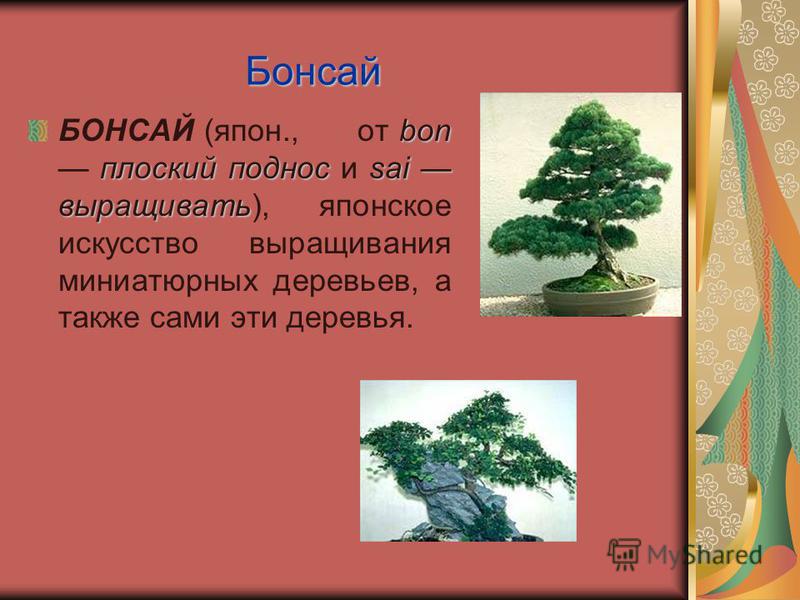 Бонсай

БОНСАЙ (япон., от bon — плоский поднос и sai — выращивать), японское искусство выращивания миниатюрных деревьев, а также сами эти деревья.

MyShared